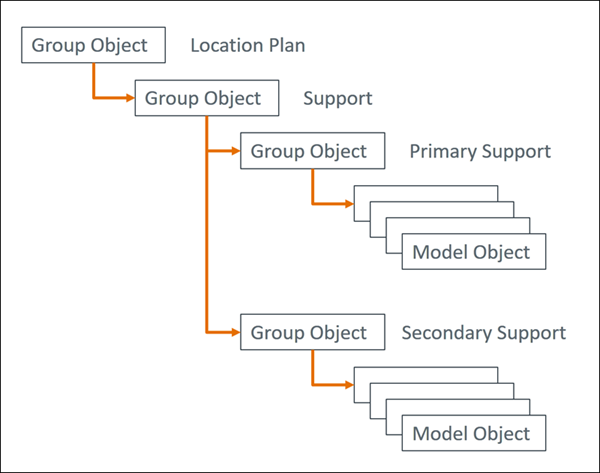 Group Object Location Plan

Group Object Support

Group Object Primary Support

Model Object

Group Object Secondary Support

Model Object